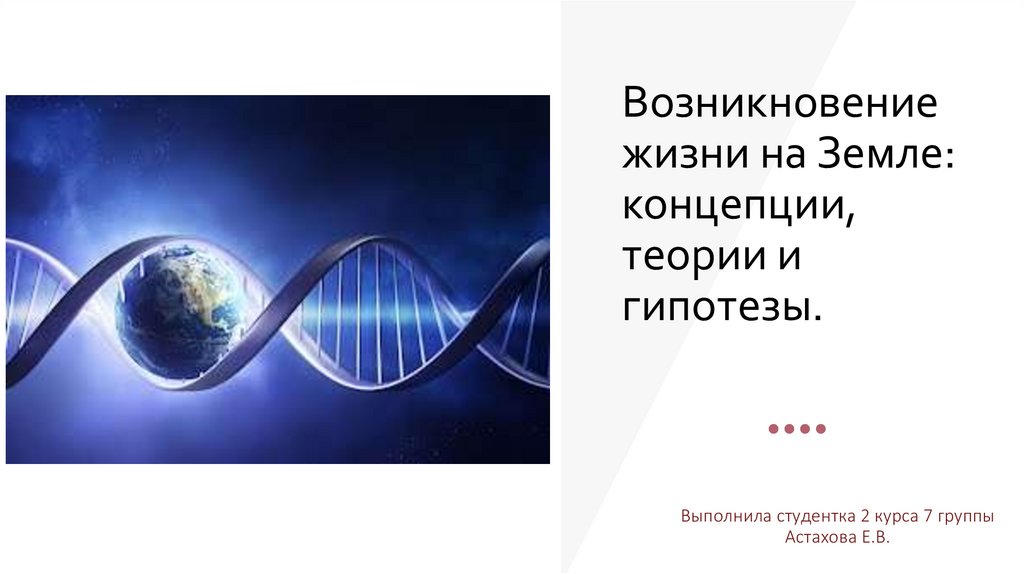 Возникновение жизни на Земле: концепции, теории и гипотезы.

Выполнила студентка 2 курса 7 группы
Астахова Е.В.